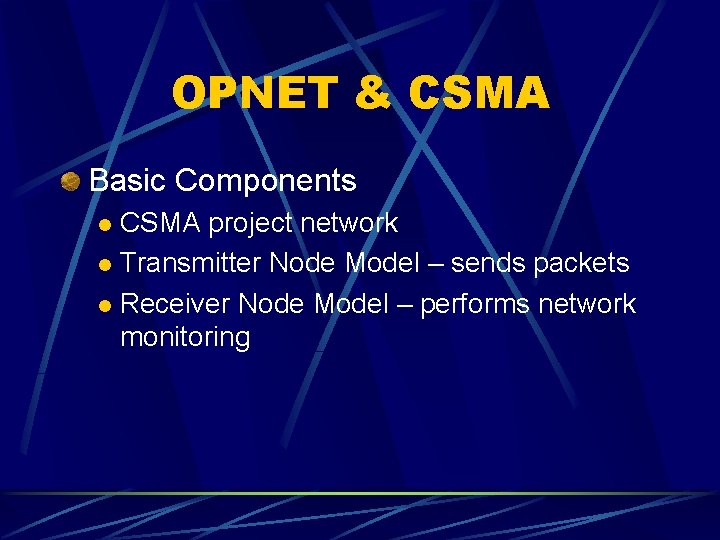 OPNET & CSMA

Basic Components

CSMA project network

Transmitter Node Model – sends packets

Receiver Node Model – performs network monitoring